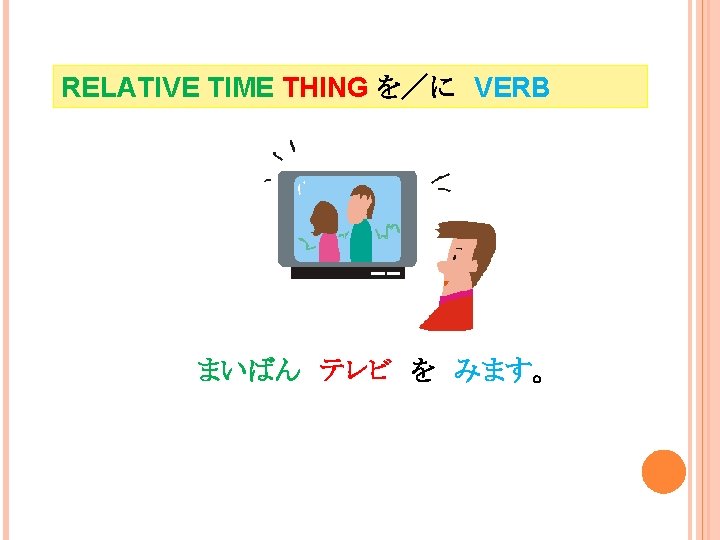 RELATIVE TIME THING を／に VERB

まいばん テレビ を みます。